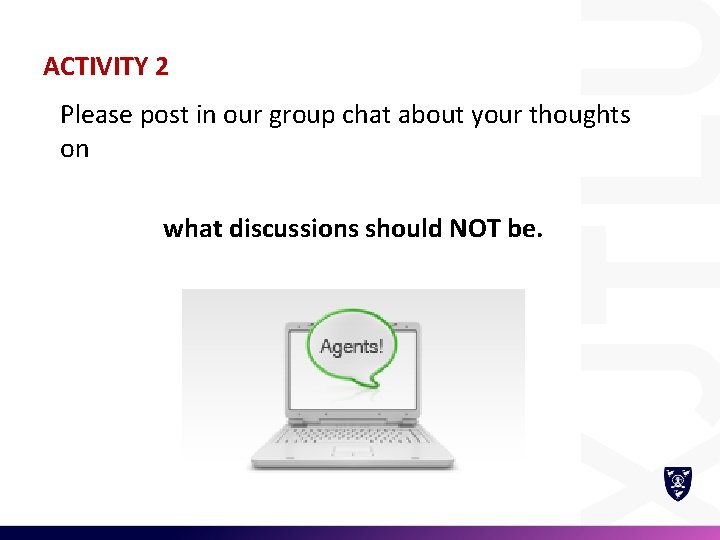 ACTIVITY 2

Please post in our group chat about your thoughts on

what discussions should NOT be.

Agents!

XJTLU